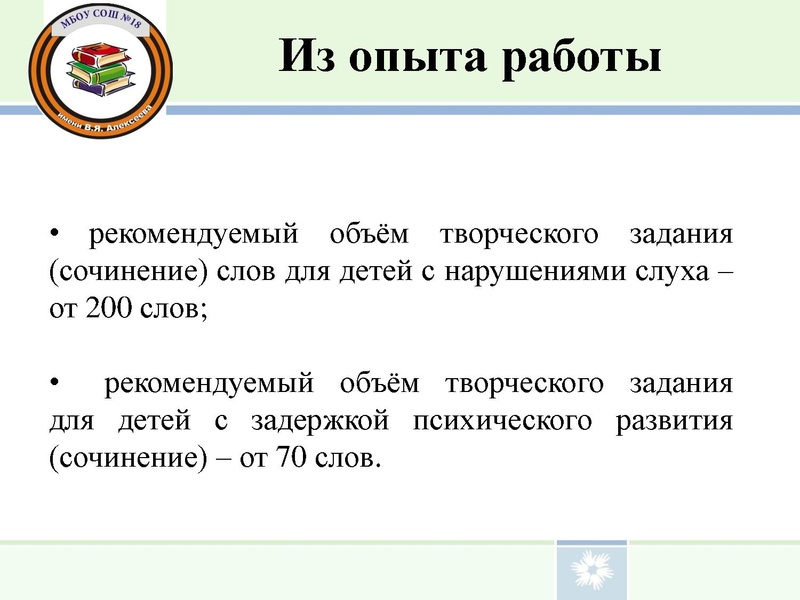 МБОУ СОШ №18
имени В.Я. Алексеева

Из опыта работы

• рекомендуемый объём творческого задания (сочинение) слов для детей с нарушениями слуха – от 200 слов;

• рекомендуемый объём творческого задания для детей с задержкой психического развития (сочинение) – от 70 слов.